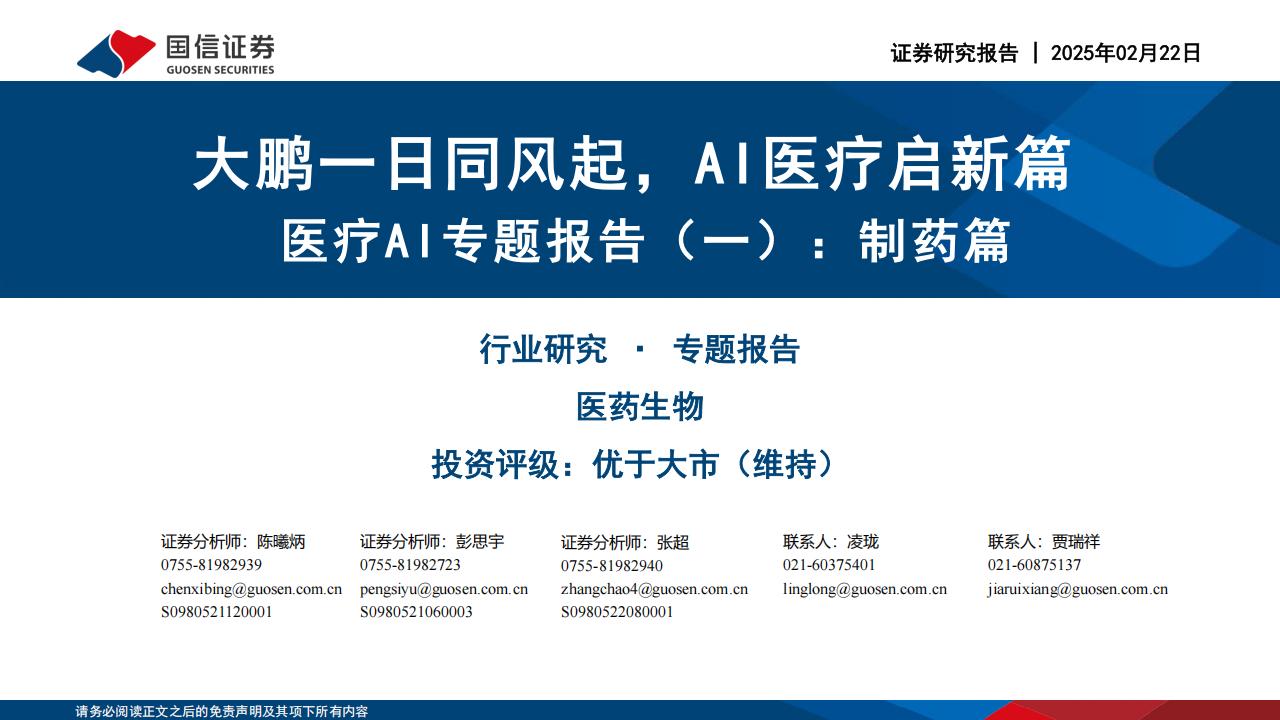 国信证券
GUOSEN SECURITIES

证券研究报告 | 2025年02月22日

大鹏一日同风起，AI医疗启新篇
医疗AI专题报告（一）：制药篇

行业研究 · 专题报告
医药生物
投资评级：优于大市（维持）

证券分析师：陈曦炳
0755-81982939
chenxibing@guosen.com.cn
S0980521120001

证券分析师：彭思宇
0755-81982723
pengsiyu@guosen.com.cn
S0980521060003

证券分析师：张超
0755-81982940
zhangchao4@guosen.com.cn
S0980522080001

联系人：凌珑
021-60375401
linglong@guosen.com.cn

联系人：贾瑞祥
021-60875137
jiaruixiang@guosen.com.cn

请务必阅读正文之后的免责声明及其项下所有内容